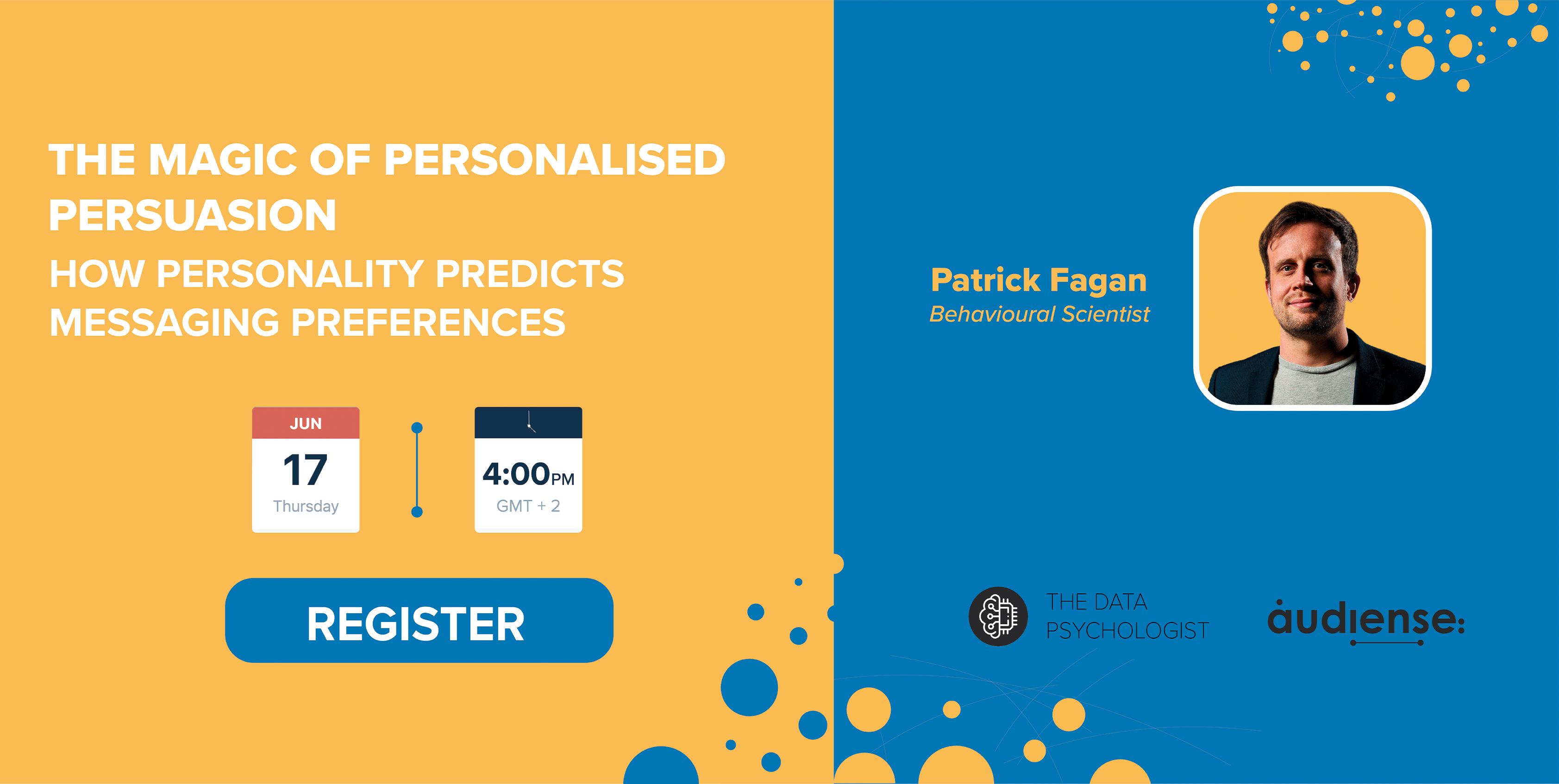 THE MAGIC OF PERSONALISED PERSUASION

HOW PERSONALITY PREDICTS MESSAGING PREFERENCES

JUN
17
Thursday

4:00PM
GMT + 2

REGISTER

Patrick Fagan
Behavioural Scientist

THE DATA PSYCHOLOGIST

audiense: